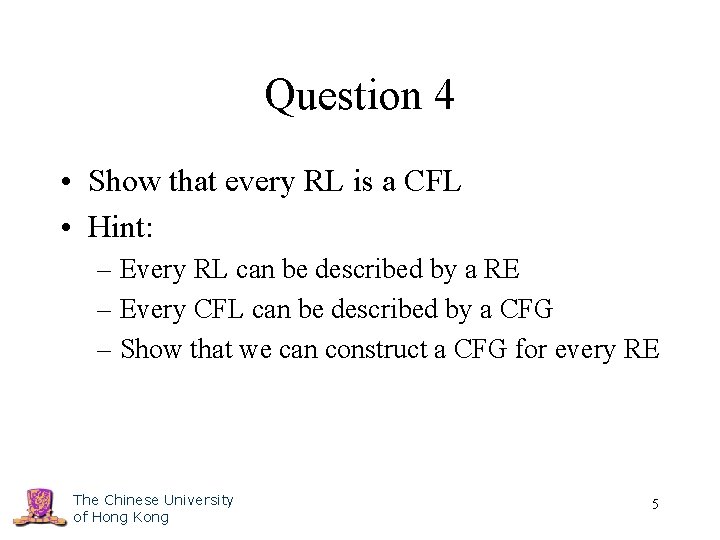 Question 4

• Show that every RL is a CFL
• Hint:
– Every RL can be described by a RE
– Every CFL can be described by a CFG
– Show that we can construct a CFG for every RE

The Chinese University of Hong Kong

5